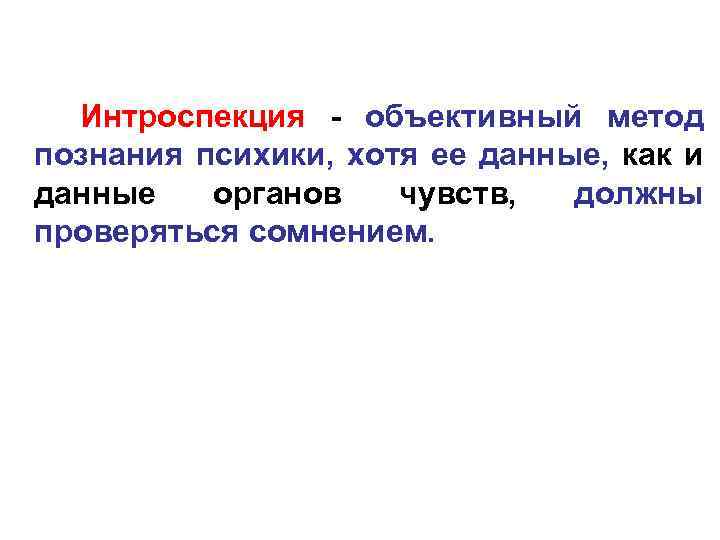 Интроспекция - объективный метод познания психики, хотя ее данные, как и данные органов чувств, должны проверяться сомнением.